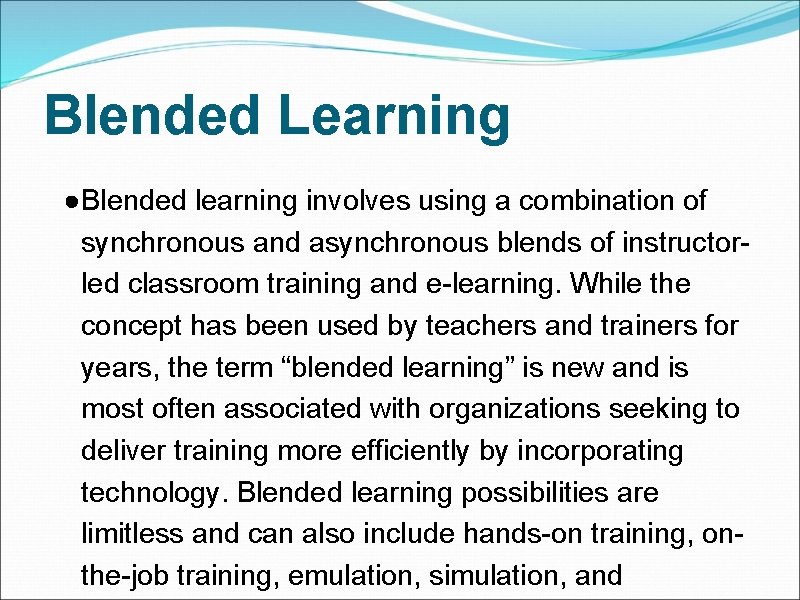 Blended Learning

●Blended learning involves using a combination of synchronous and asynchronous blends of instructor-led classroom training and e-learning. While the concept has been used by teachers and trainers for years, the term “blended learning” is new and is most often associated with organizations seeking to deliver training more efficiently by incorporating technology. Blended learning possibilities are limitless and can also include hands-on training, on-the-job training, emulation, simulation, and